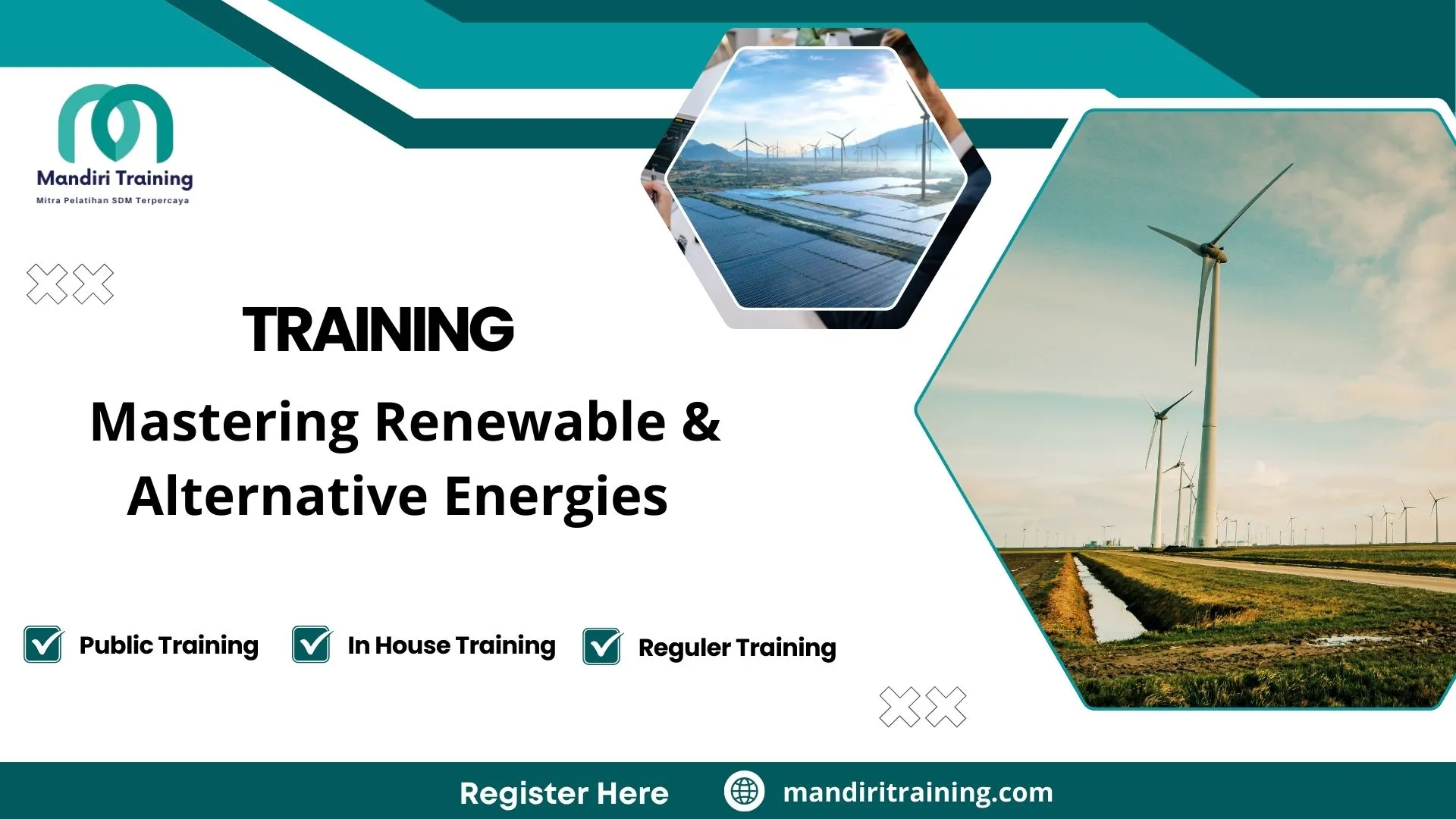 Mandiri Training
Mitra Pelatihan SDM Terpercaya

TRAINING

Mastering Renewable & Alternative Energies

Public Training

In House Training

Reguler Training

Register Here

mandiritraining.com